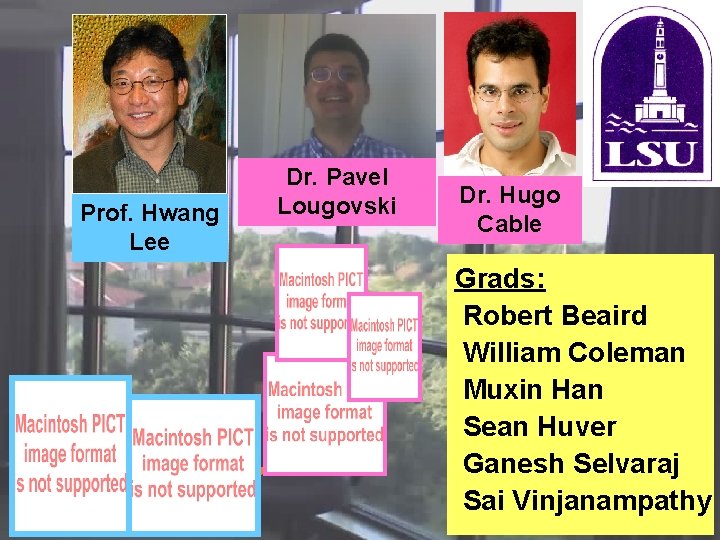 Prof. Hwang Lee

Dr. Pavel Lougovski

Dr. Hugo Cable

LSU

Macintosh PICT image form is not suppor

Macintosh PICT image format s not supported

Macintosh image format is not supported

Macintosh PICT image format s not supported

Macintosh PICT image format is not supported

Grads:
Robert Beaird
William Coleman
Muxin Han
Sean Huver
Ganesh Selvaraj
Sai Vinjanampathy